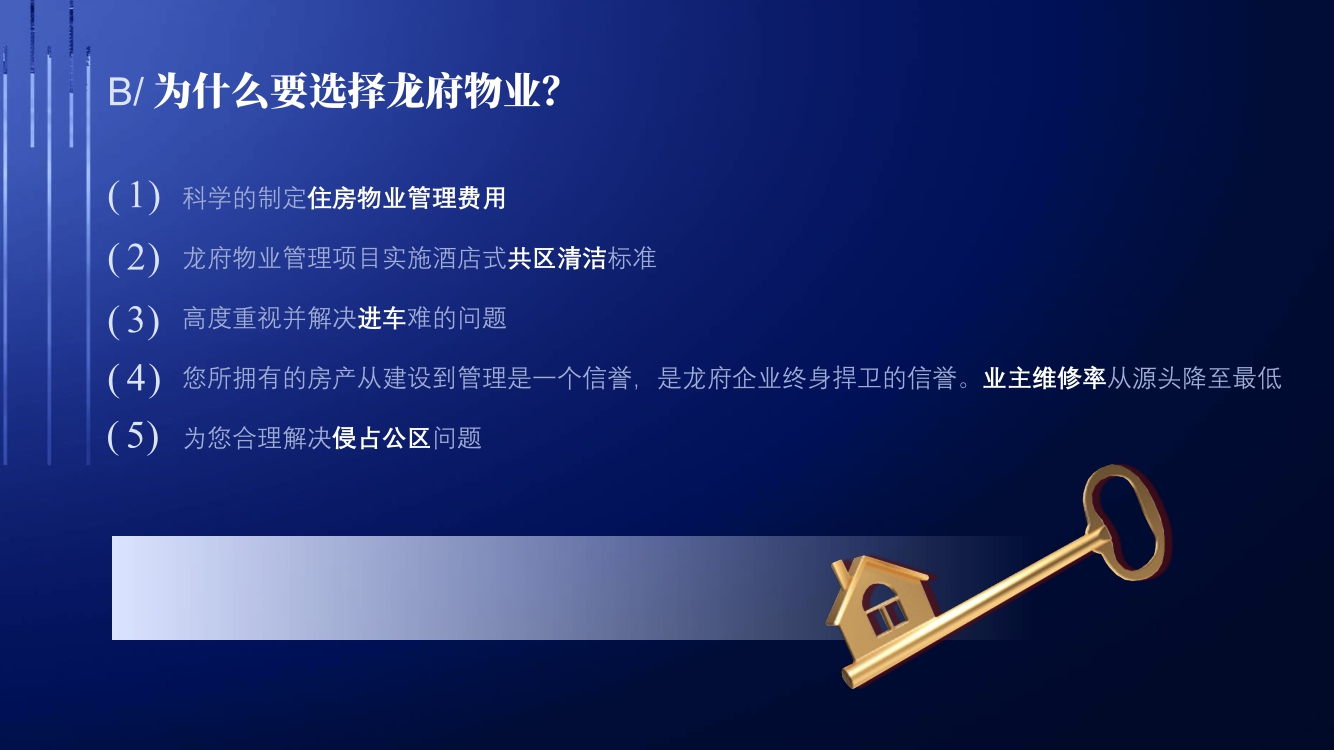 B/ 为什么要选择龙府物业?

( 1 ) 科学的制定住房物业管理费用

( 2 ) 龙府物业管理项目实施酒店式共区清洁标准

( 3 ) 高度重视并解决进车难的问题

( 4 ) 您所拥有的房产从建设到管理是一个信誉，是龙府企业终身捍卫的信誉。业主维修率从源头降至最低

( 5 ) 为您合理解决侵占公区问题